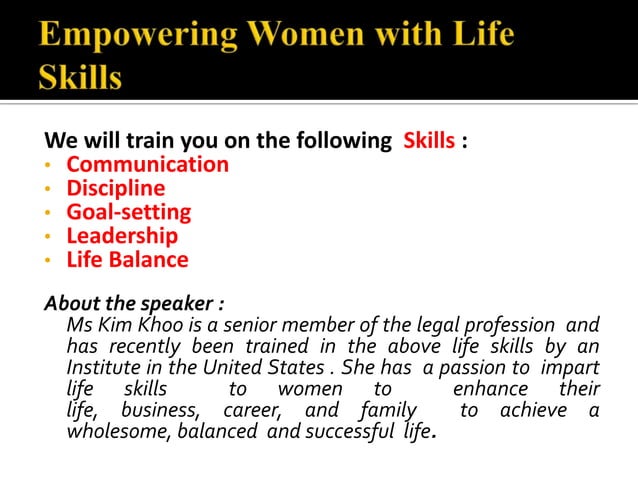 Empowering Women with Life Skills

We will train you on the following Skills :
• Communication
• Discipline
• Goal-setting
• Leadership
• Life Balance

About the speaker :
Ms Kim Khoo is a senior member of the legal profession and has recently been trained in the above life skills by an Institute in the United States . She has a passion to impart life skills to women to enhance their life, business, career, and family to achieve a wholesome, balanced and successful life.